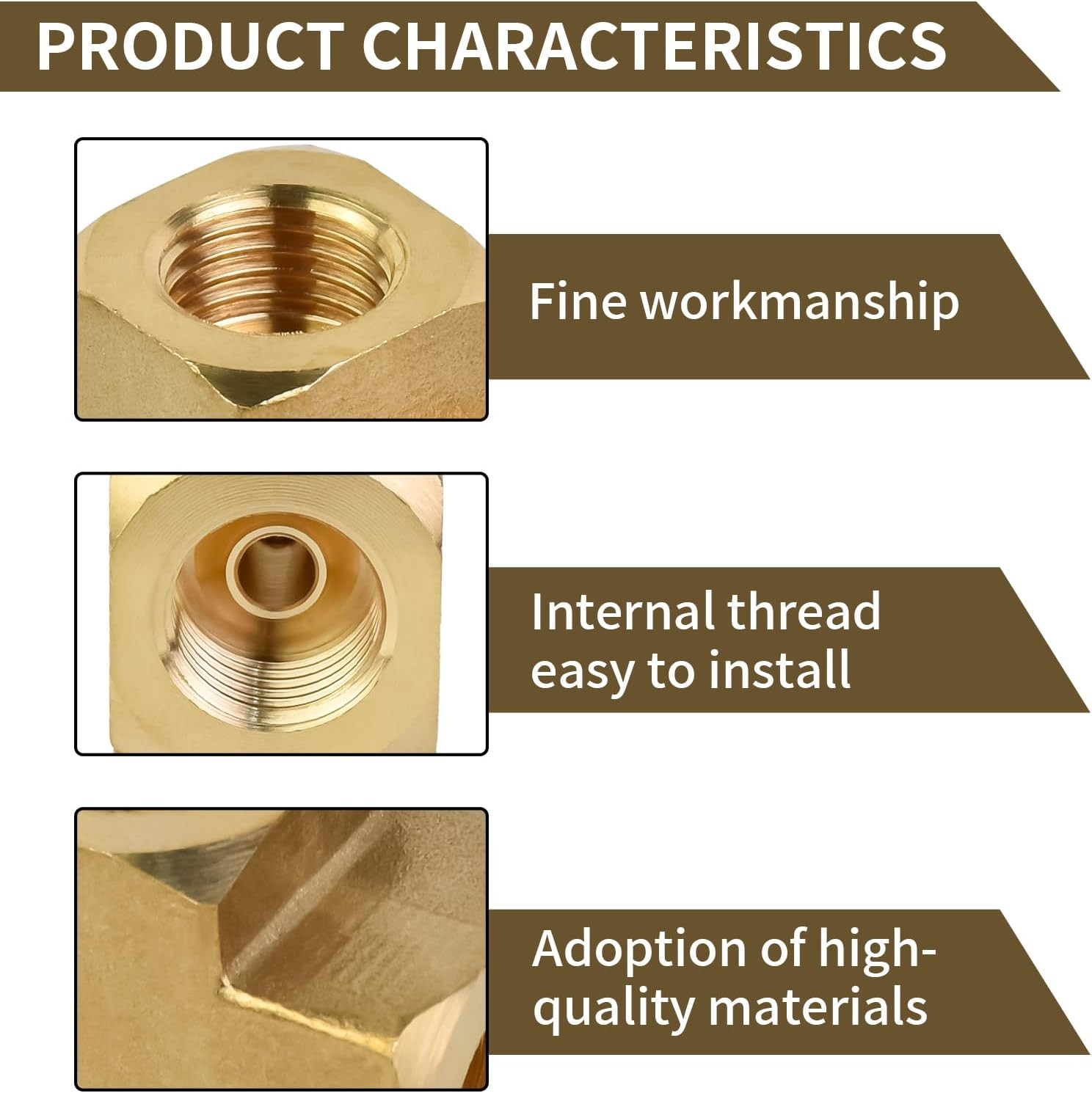 PRODUCT CHARACTERISTICS

Fine workmanship

Internal thread easy to install

Adoption of high-quality materials